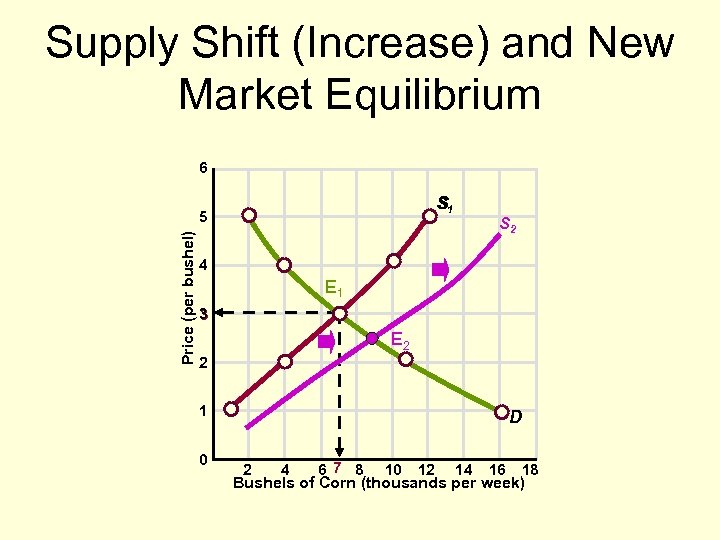 Supply Shift (Increase) and New Market Equilibrium

Price (per bushel)

6
5
4
3
2
1
0

$S_1$
$S_2$
$E_1$
$E_2$
D

2 4 6 7 8 10 12 14 16 18
Bushels of Corn (thousands per week)